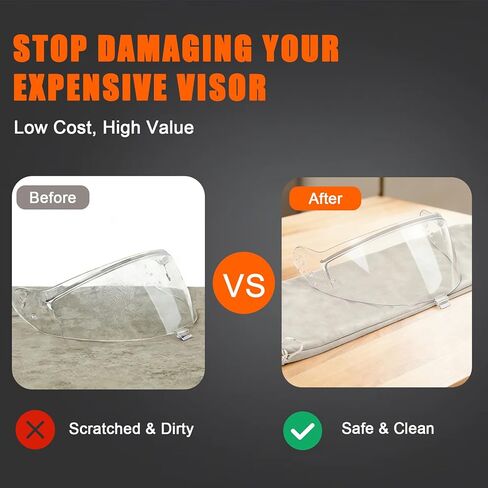 STOP DAMAGING YOUR EXPENSIVE VISOR

Low Cost, High Value

Before

VS

After

Scratched & Dirty

Safe & Clean